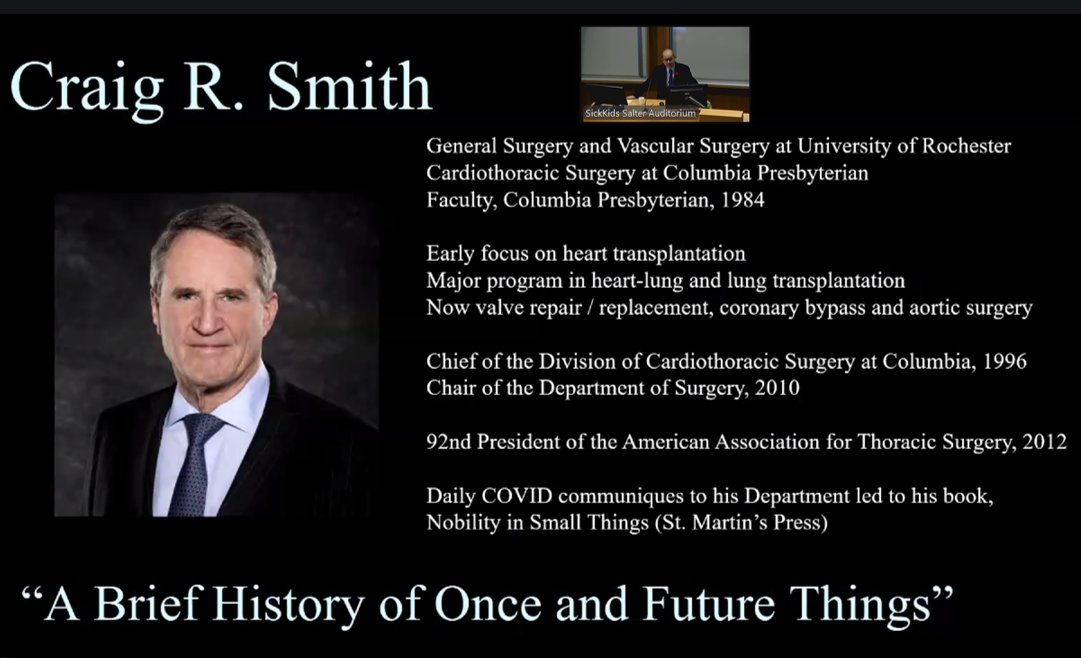 Craig R. Smith

SickKids Salter Auditorium

General Surgery and Vascular Surgery at University of Rochester
Cardiothoracic Surgery at Columbia Presbyterian
Faculty, Columbia Presbyterian, 1984

Early focus on heart transplantation
Major program in heart-lung and lung transplantation
Now valve repair / replacement, coronary bypass and aortic surgery

Chief of the Division of Cardiothoracic Surgery at Columbia, 1996
Chair of the Department of Surgery, 2010

92nd President of the American Association for Thoracic Surgery, 2012

Daily COVID communiques to his Department led to his book, Nobility in Small Things (St. Martin's Press)

"A Brief History of Once and Future Things"